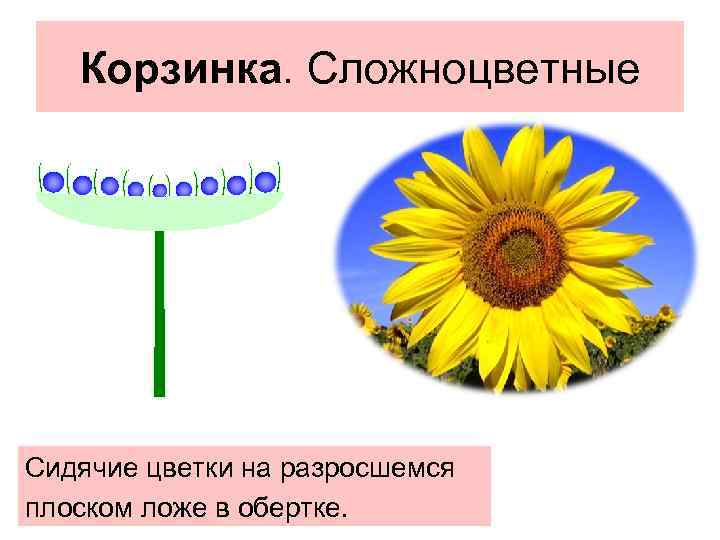 Корзинка. Сложноцветные

Сидячие цветки на разросшемся плоском ложе в обертке.